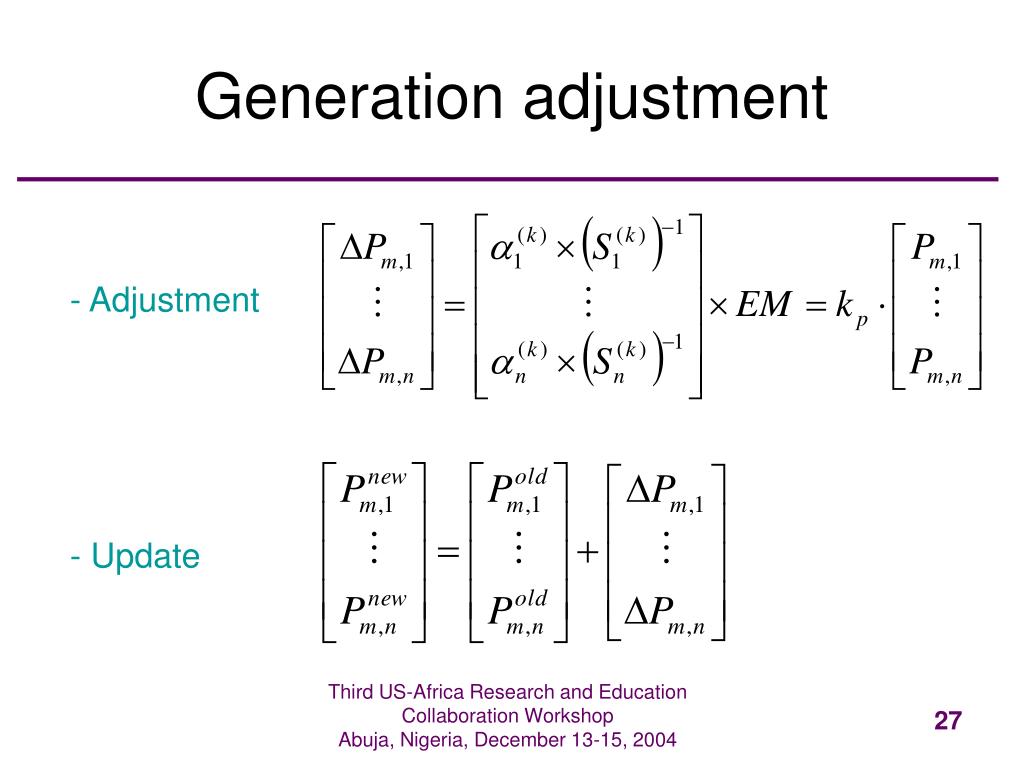 Generation adjustment

- Adjustment $\begin{bmatrix} \Delta P_{m,1} \\ \vdots \\ \Delta P_{m,n} \end{bmatrix} = \begin{bmatrix} \alpha_1^{(k)} \times \left(S_1^{(k)}\right)^{-1} \\ \vdots \\ \alpha_n^{(k)} \times \left(S_n^{(k)}\right)^{-1} \end{bmatrix} \times EM = k_p \cdot \begin{bmatrix} P_{m,1} \\ \vdots \\ P_{m,n} \end{bmatrix}$

- Update $\begin{bmatrix} P_{m,1}^{new} \\ \vdots \\ P_{m,n}^{new} \end{bmatrix} = \begin{bmatrix} P_{m,1}^{old} \\ \vdots \\ P_{m,n}^{old} \end{bmatrix} + \begin{bmatrix} \Delta P_{m,1} \\ \vdots \\ \Delta P_{m,n} \end{bmatrix}$

Third US-Africa Research and Education Collaboration Workshop
Abuja, Nigeria, December 13-15, 2004

27